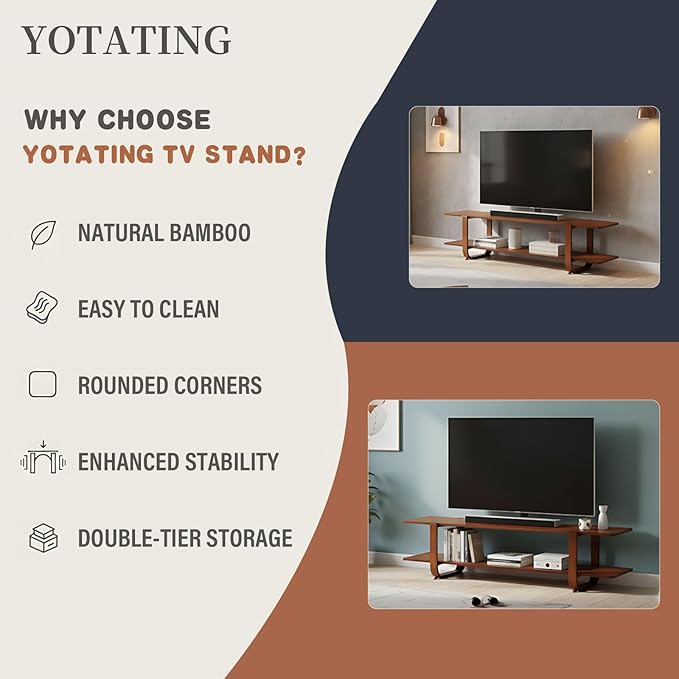 YOTATING

WHY CHOOSE
YOTATING TV STAND?

NATURAL BAMBOO

EASY TO CLEAN

ROUNDED CORNERS

ENHANCED STABILITY

DOUBLE-TIER STORAGE